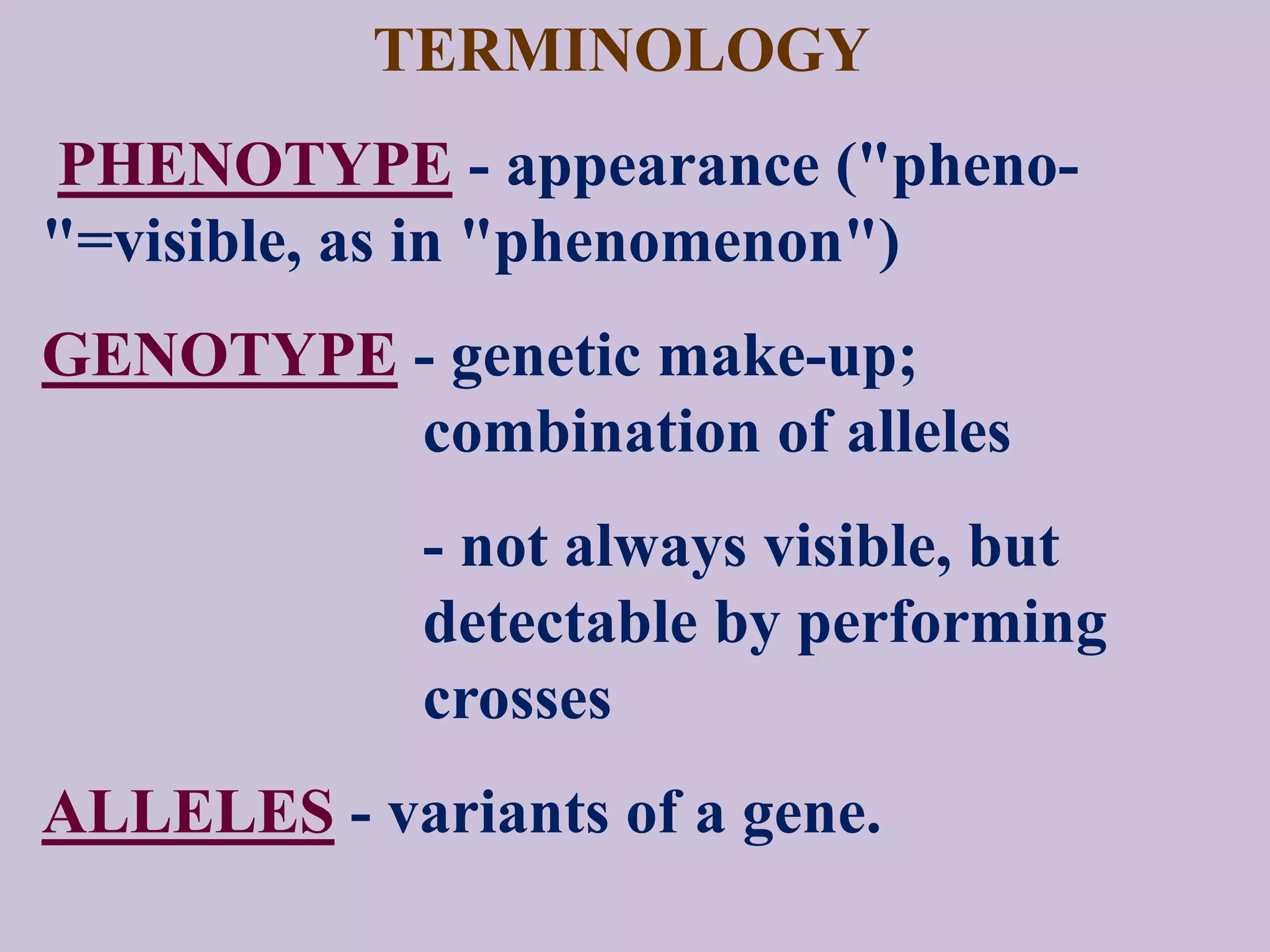 TERMINOLOGY

PHENOTYPE - appearance ("pheno-"=visible, as in "phenomenon")

GENOTYPE - genetic make-up; combination of alleles

- not always visible, but detectable by performing crosses

ALLELES - variants of a gene.